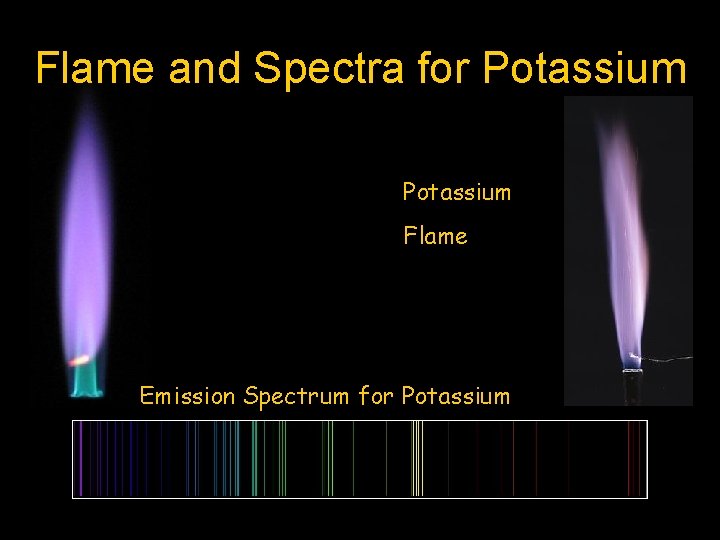 Flame and Spectra for Potassium

Potassium

Flame

Emission Spectrum for Potassium